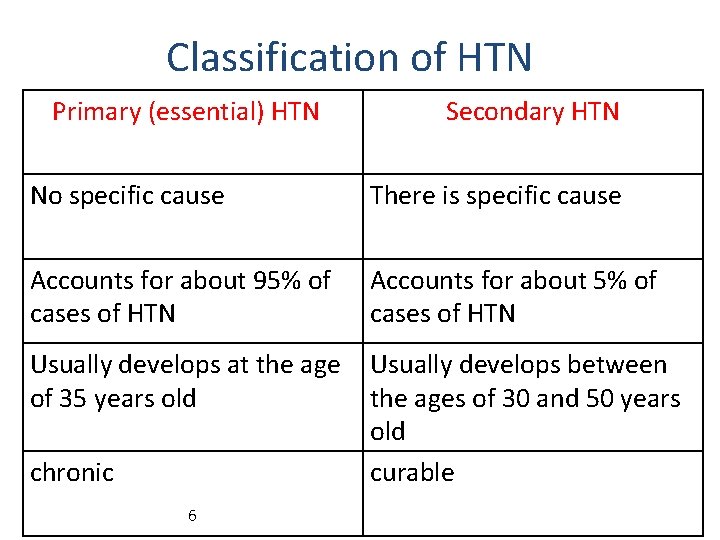 Classification of HTN

| Primary (essential) HTN | Secondary HTN |
|---|---|
| No specific cause | There is specific cause |
| Accounts for about 95% of cases of HTN | Accounts for about 5% of cases of HTN |
| Usually develops at the age of 35 years old | Usually develops between the ages of 30 and 50 years old |
| chronic | curable |

6